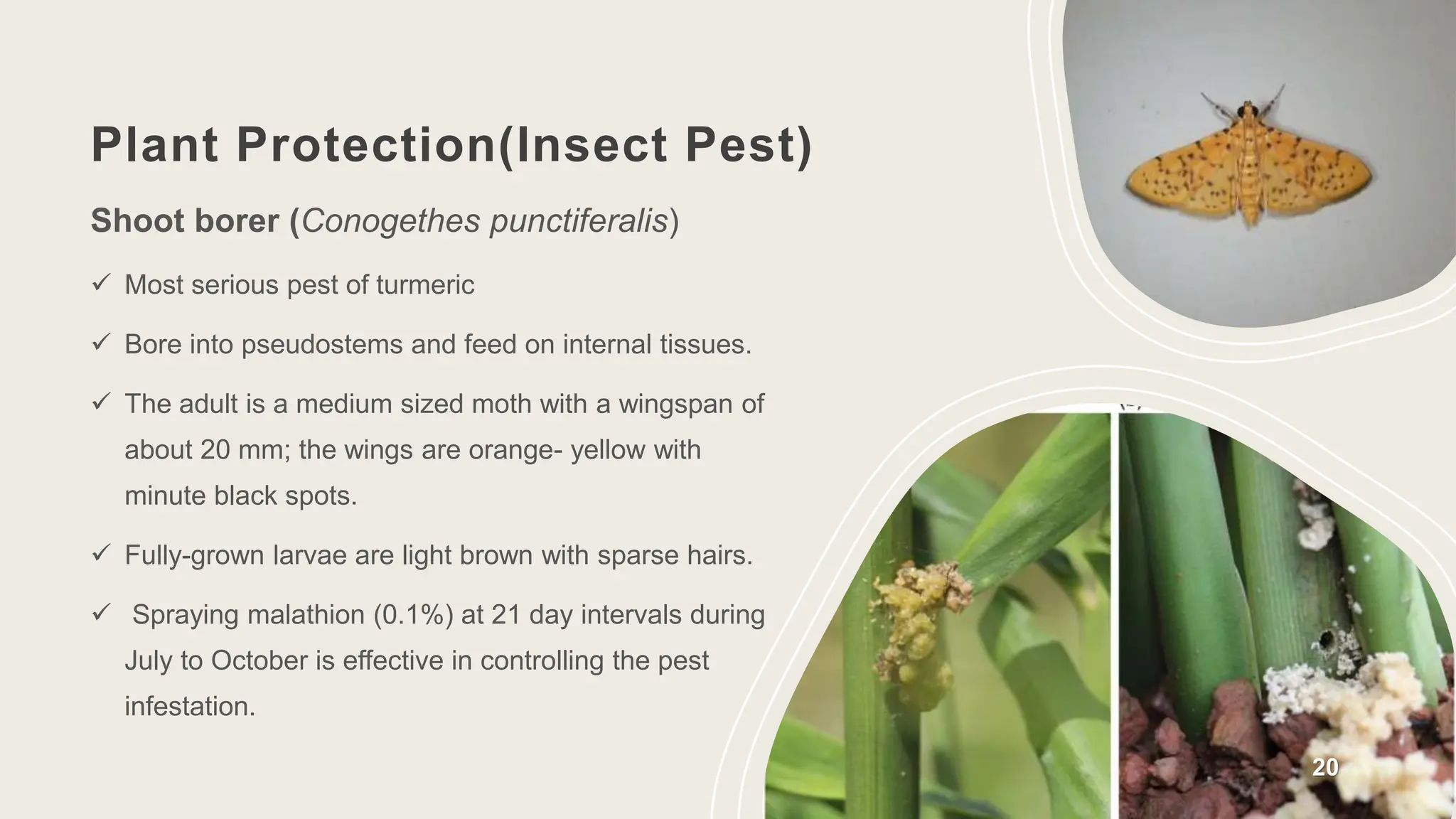 Plant Protection(Insect Pest)

Shoot borer (Conogethes punctiferalis)

✓ Most serious pest of turmeric

✓ Bore into pseudostems and feed on internal tissues.

✓ The adult is a medium sized moth with a wingspan of about 20 mm; the wings are orange- yellow with minute black spots.

✓ Fully-grown larvae are light brown with sparse hairs.

✓ Spraying malathion (0.1%) at 21 day intervals during July to October is effective in controlling the pest infestation.

20